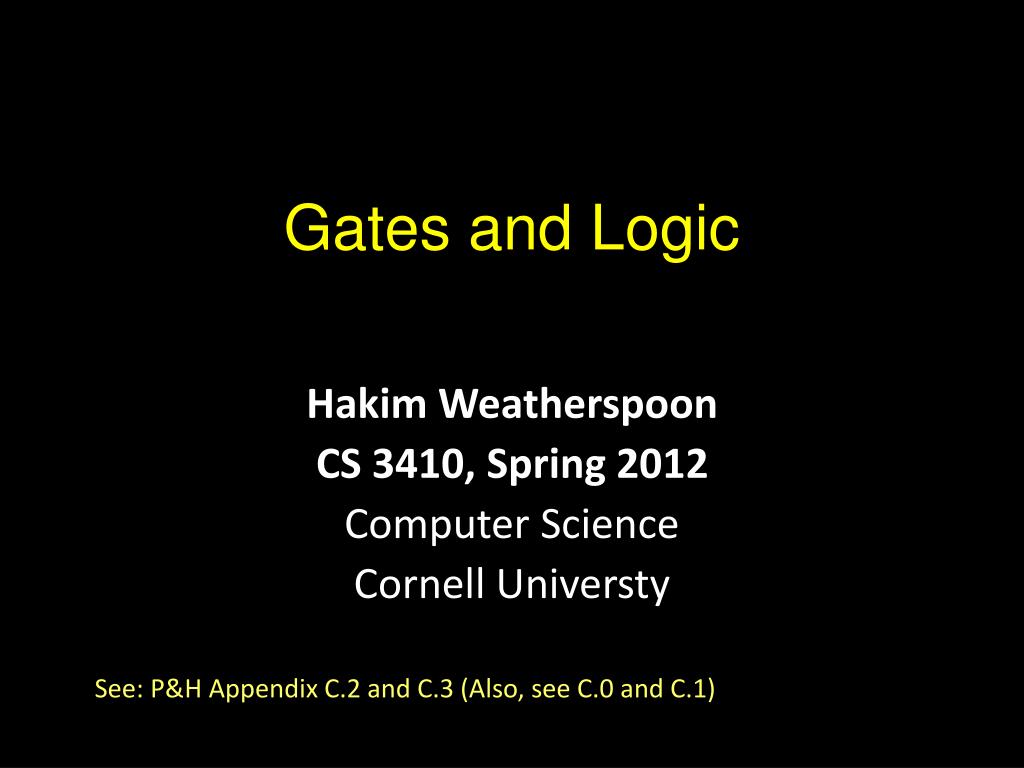 Gates and Logic

Hakim Weatherspoon
CS 3410, Spring 2012
Computer Science
Cornell Universty

See: P&H Appendix C.2 and C.3 (Also, see C.0 and C.1)